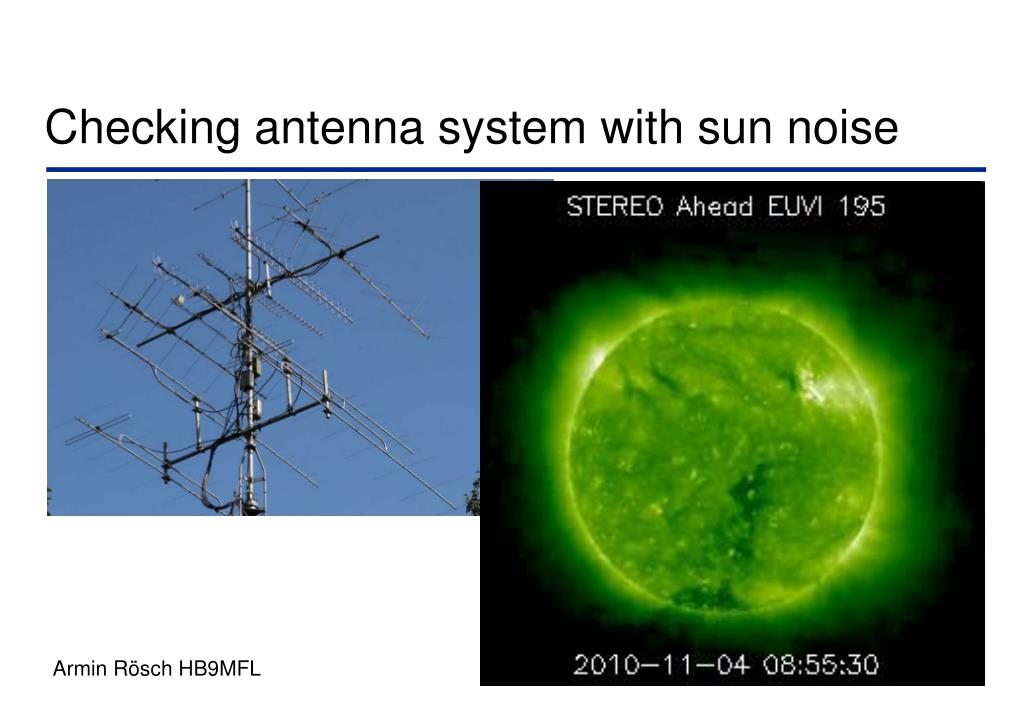 Checking antenna system with sun noise

STEREO Ahead EUVI 195

2010-11-04 08:55:30

Armin Rösch HB9MFL